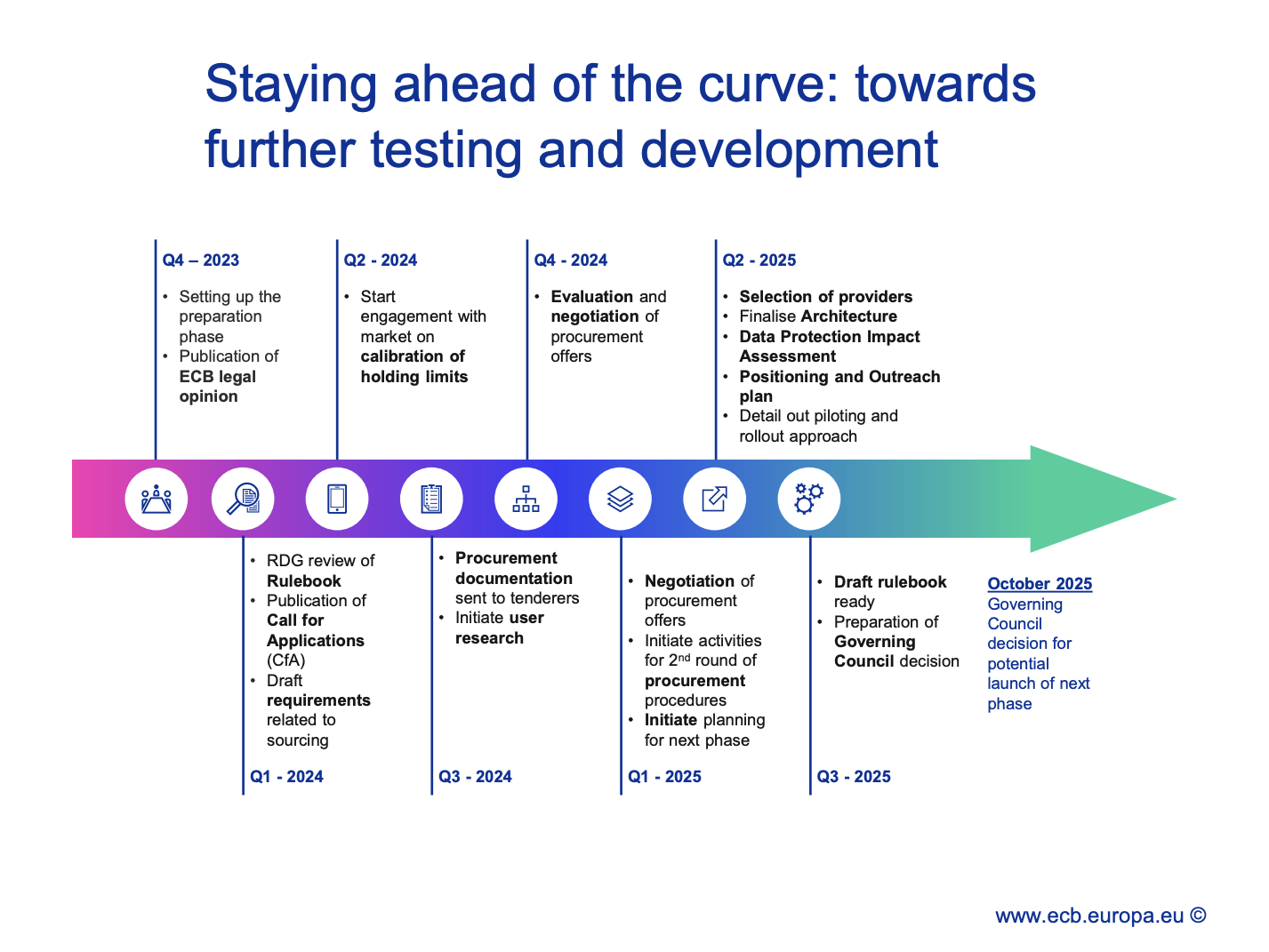 Staying ahead of the curve: towards further testing and development

Q4 – 2023
• Setting up the preparation phase
• Publication of ECB legal opinion

Q2 - 2024
• Start engagement with market on calibration of holding limits

Q4 - 2024
• Evaluation and negotiation of procurement offers

Q2 - 2025
• Selection of providers
• Finalise Architecture
• Data Protection Impact Assessment
• Positioning and Outreach plan
• Detail out piloting and rollout approach

• RDG review of Rulebook
• Publication of Call for Applications (CfA)
• Draft requirements related to sourcing

Q1 - 2024

• Procurement documentation sent to tenderers
• Initiate user research

Q3 - 2024

• Negotiation of procurement offers
• Initiate activities for 2$^{nd}$ round of procurement procedures
• Initiate planning for next phase

Q1 - 2025

• Draft rulebook ready
• Preparation of Governing Council decision

Q3 - 2025

October 2025
Governing Council decision for potential launch of next phase

www.ecb.europa.eu ©